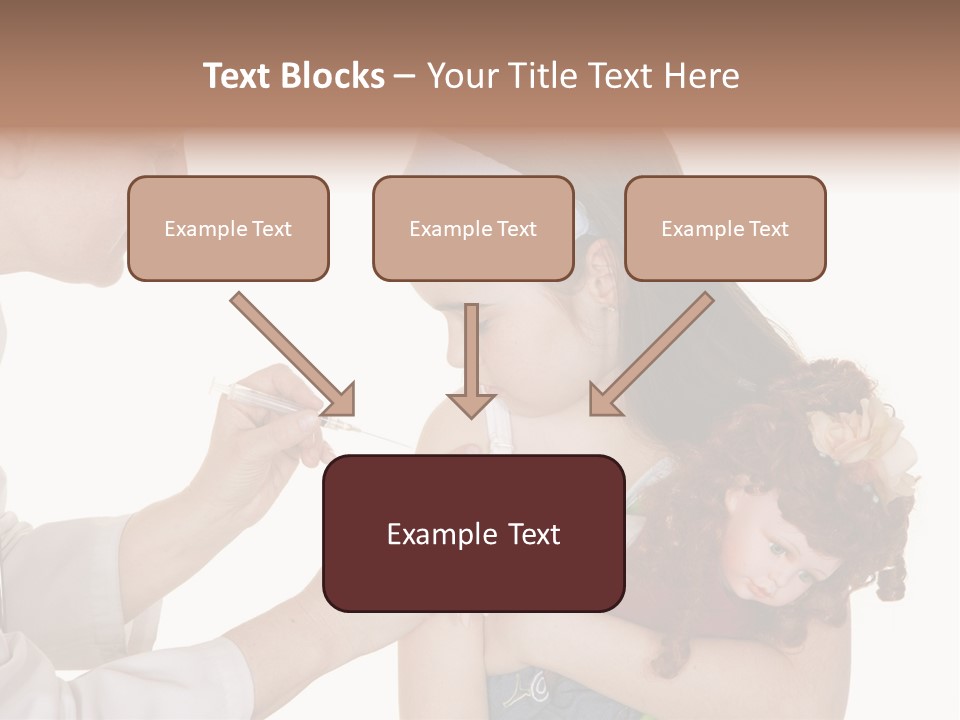 Text Blocks – Your Title Text Here

Example Text

Example Text

Example Text

Example Text